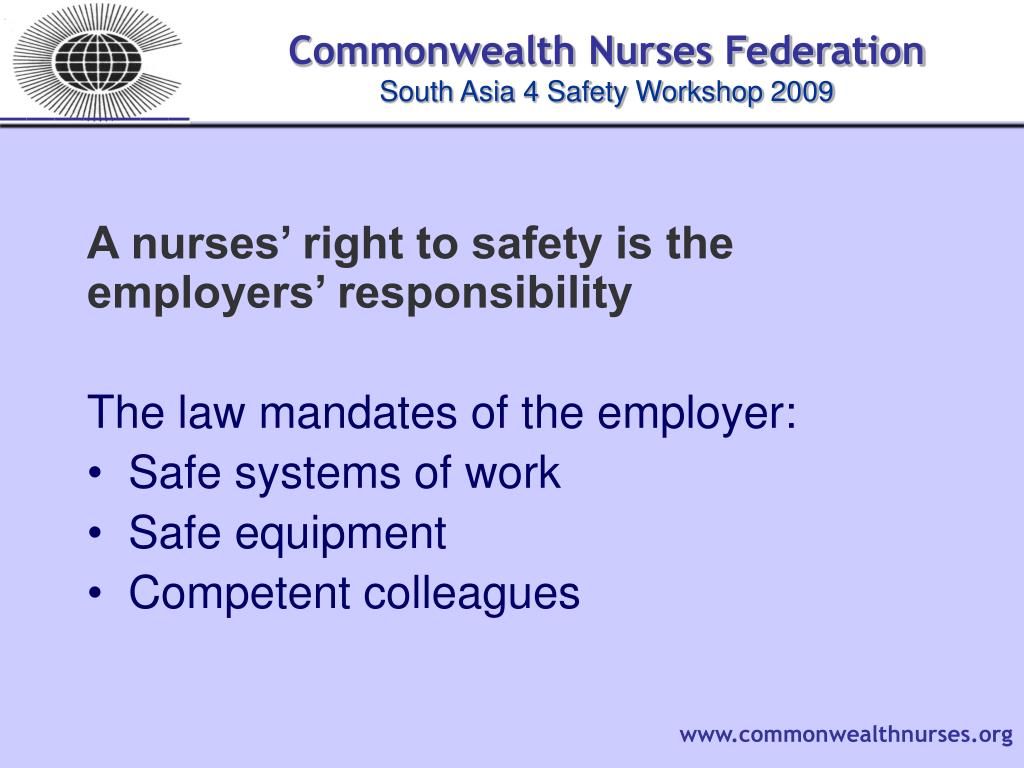 Commonwealth Nurses Federation
South Asia 4 Safety Workshop 2009

A nurses’ right to safety is the employers’ responsibility

The law mandates of the employer:
• Safe systems of work
• Safe equipment
• Competent colleagues

www.commonwealthnurses.org